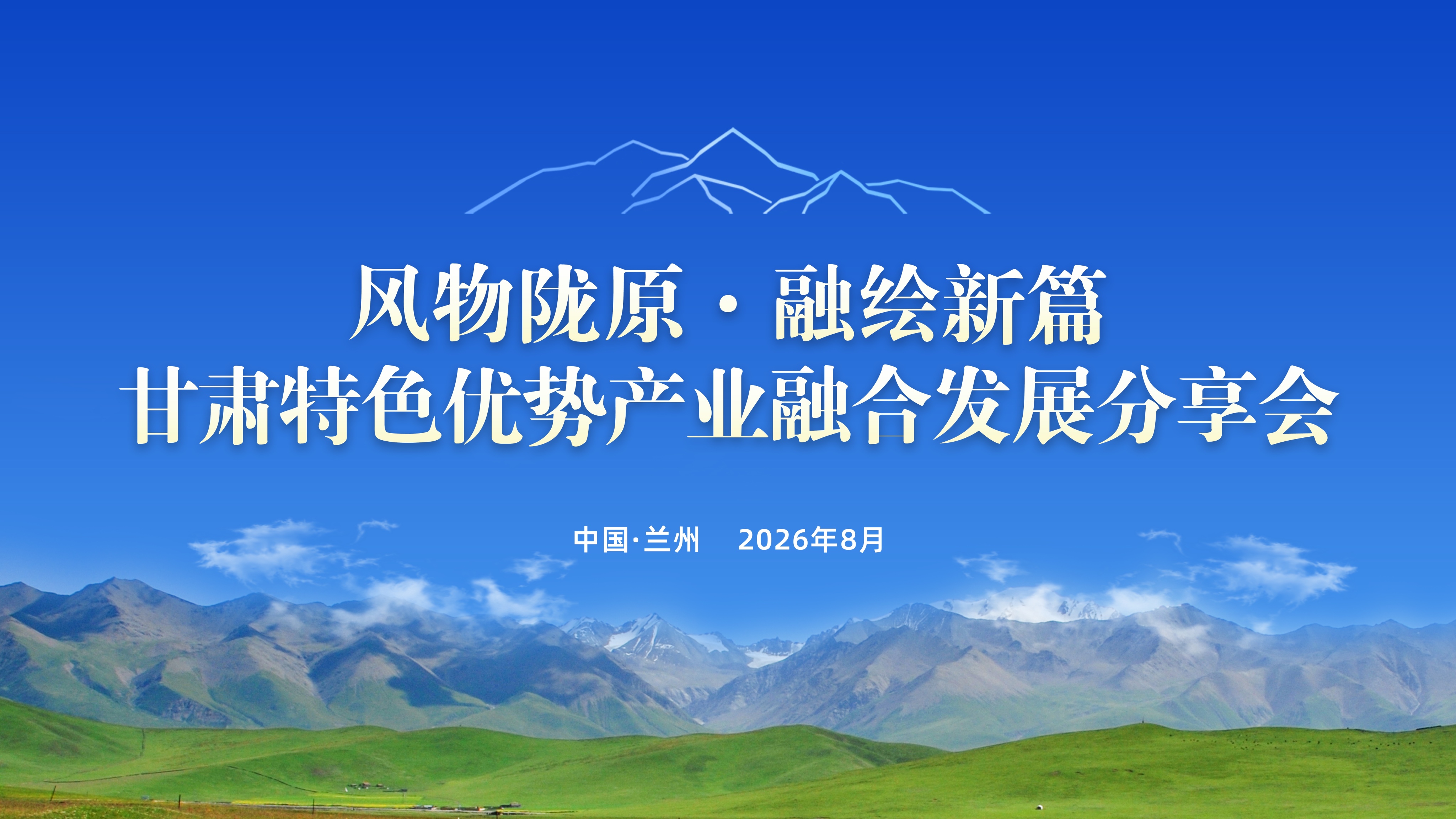 风物陇原 · 融绘新篇
甘肃特色优势产业融合发展分享会

中国·兰州 2026年8月